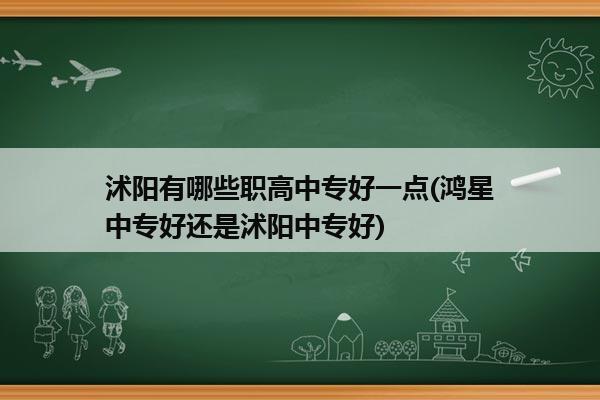 沭阳有哪些职高中专好一点(鸿星中专好还是沭阳中专好)